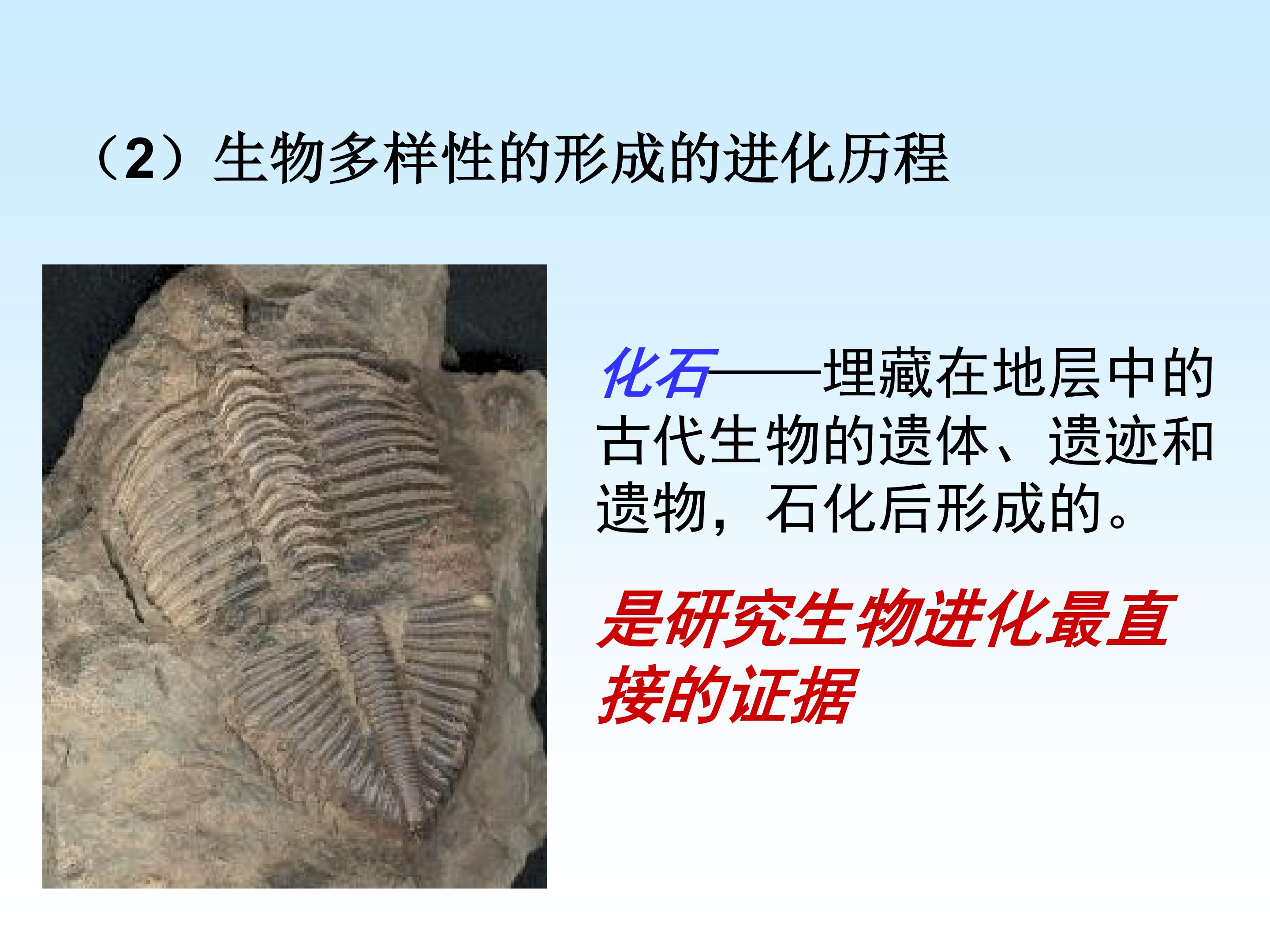 （2）生物多样性的形成的进化历程

化石——埋藏在地层中的古代生物的遗体、遗迹和遗物，石化后形成的。

是研究生物进化最直接的证据